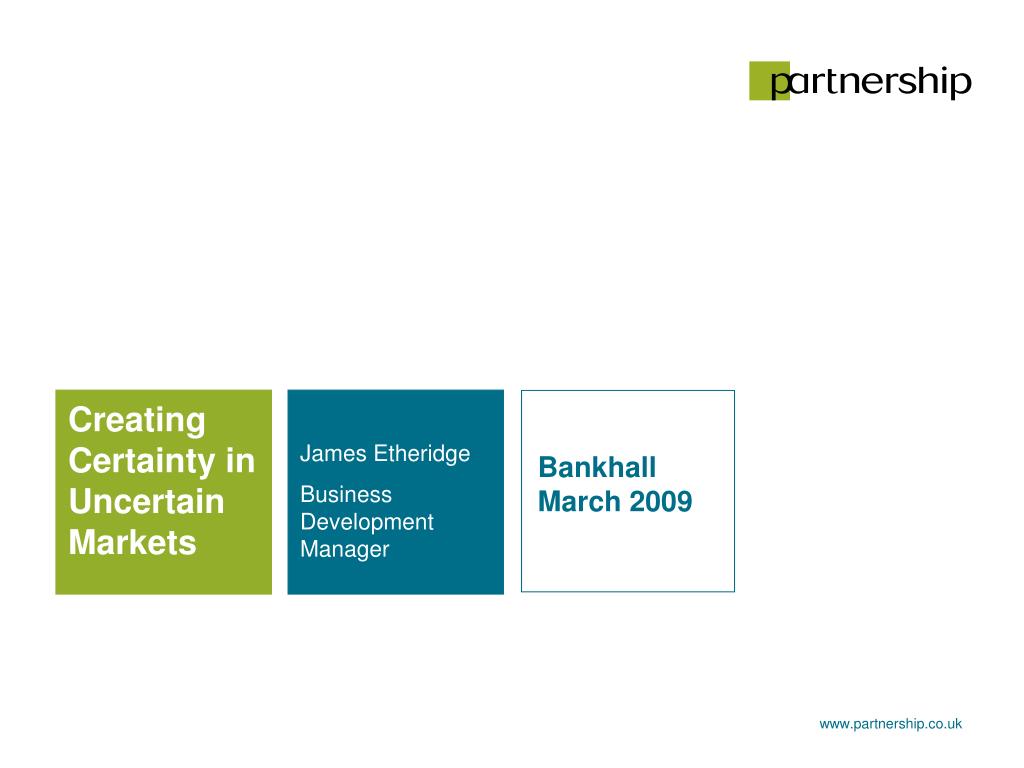 partnership

Creating Certainty in Uncertain Markets

James Etheridge

Business Development Manager

Bankhall
March 2009

www.partnership.co.uk